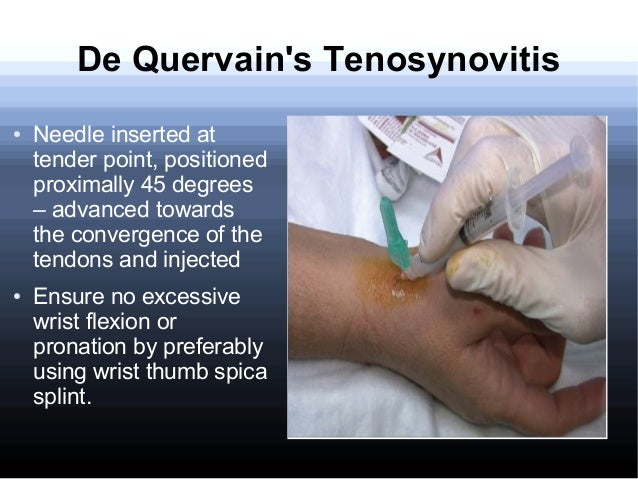 De Quervain's Tenosynovitis

• Needle inserted at tender point, positioned proximally 45 degrees – advanced towards the convergence of the tendons and injected

• Ensure no excessive wrist flexion or pronation by preferably using wrist thumb spica splint.